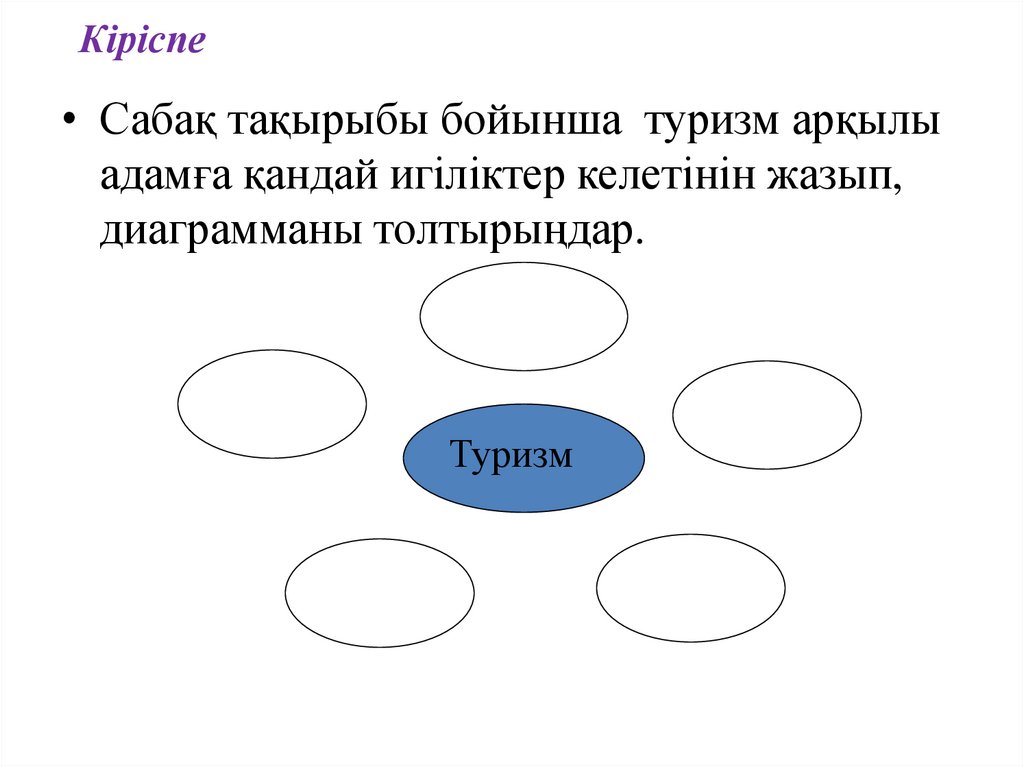 Кіріспе

• Сабақ тақырыбы бойынша туризм арқылы адамға қандай игіліктер келетінін жазып, диаграмманы толтырыңдар.

Туризм